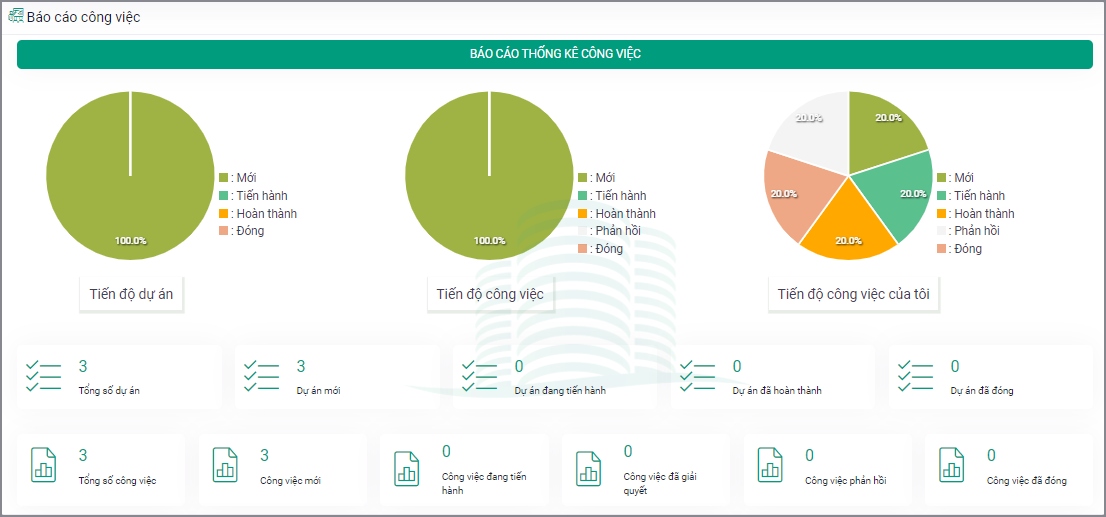 Báo cáo công việc

BÁO CÁO THỐNG KÊ CÔNG VIỆC

100.0%

: Mới
: Tiến hành
: Hoàn thành
: Đóng

Tiến độ dự án

100.0%

: Mới
: Tiến hành
: Hoàn thành
: Phản hồi
: Đóng

Tiến độ công việc

20.0%
20.0%
20.0%
20.0%
20.0%

: Mới
: Tiến hành
: Hoàn thành
: Phản hồi
: Đóng

Tiến độ công việc của tôi

3
Tổng số dự án

3
Dự án mới

0
Dự án đang tiến hành

0
Dự án đã hoàn thành

0
Dự án đã đóng

3
Tổng số công việc

3
Công việc mới

0
Công việc đang tiến hành

0
Công việc đã giải quyết

0
Công việc phản hồi

0
Công việc đã đóng